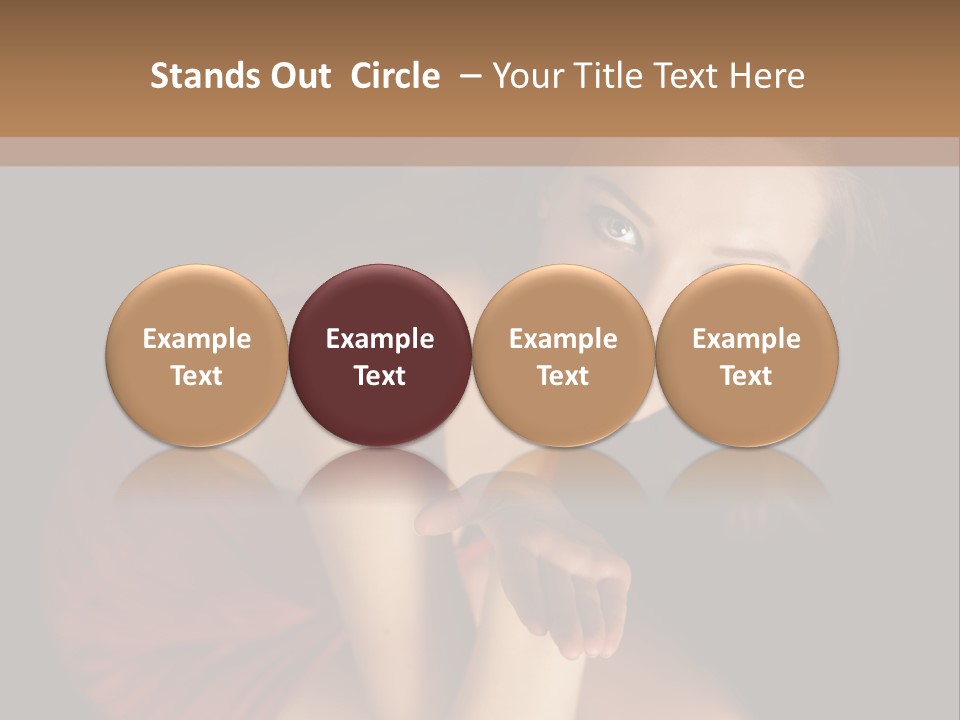 Stands Out Circle – Your Title Text Here

Example Text

Example Text

Example Text

Example Text